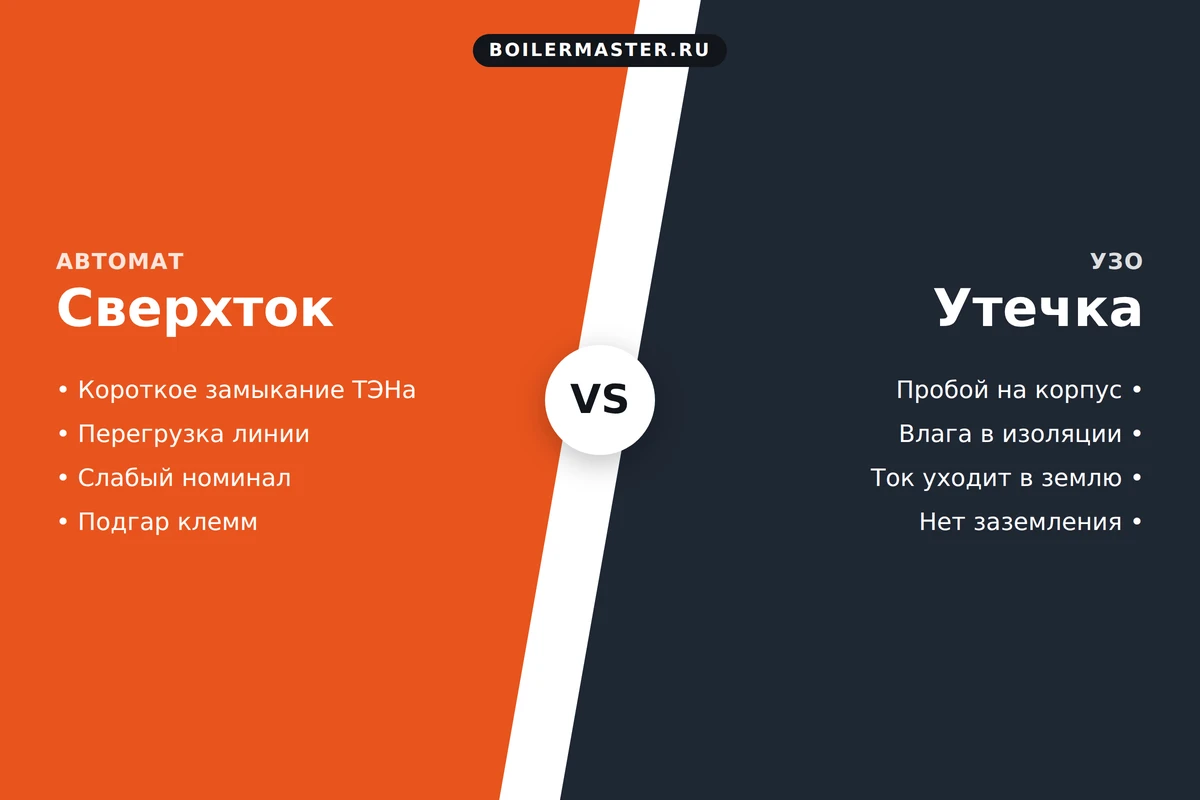 BOILERMASTER.RU

АВТОМАТ
Сверхток

• Короткое замыкание ТЭНа
• Перегрузка линии
• Слабый номинал
• Подгар клемм

VS

УЗО
Утечка

Пробой на корпус •
Влага в изоляции •
Ток уходит в землю •
Нет заземления •